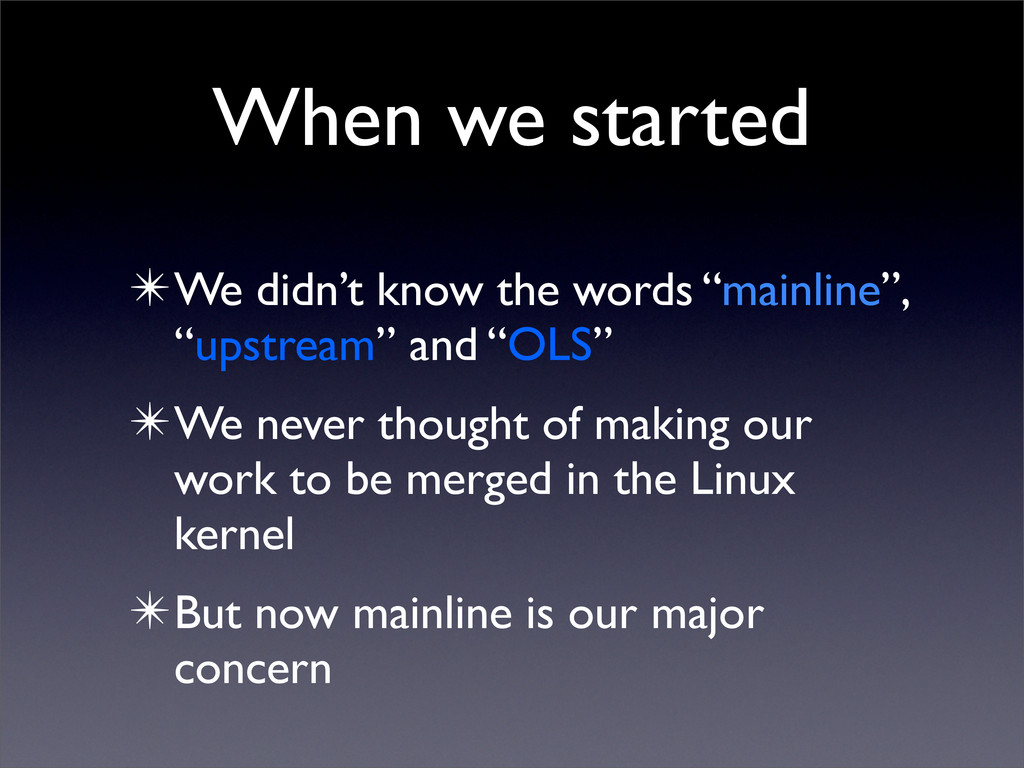 When we started

✴We didn’t know the words “mainline”, “upstream” and “OLS”

✴We never thought of making our work to be merged in the Linux kernel

✴But now mainline is our major concern